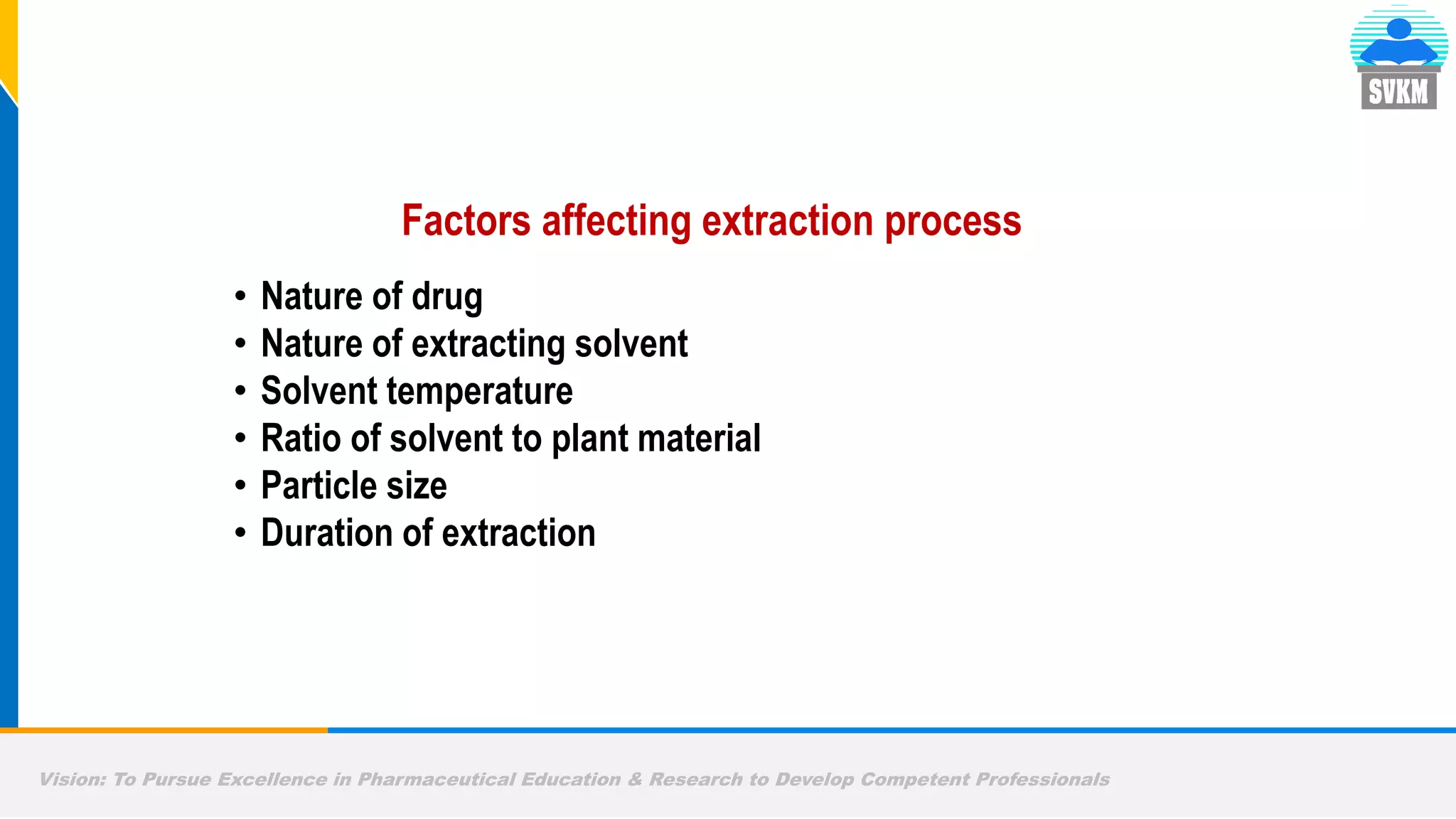 SVKM

Factors affecting extraction process

• Nature of drug
• Nature of extracting solvent
• Solvent temperature
• Ratio of solvent to plant material
• Particle size
• Duration of extraction

Vision: To Pursue Excellence in Pharmaceutical Education & Research to Develop Competent Professionals